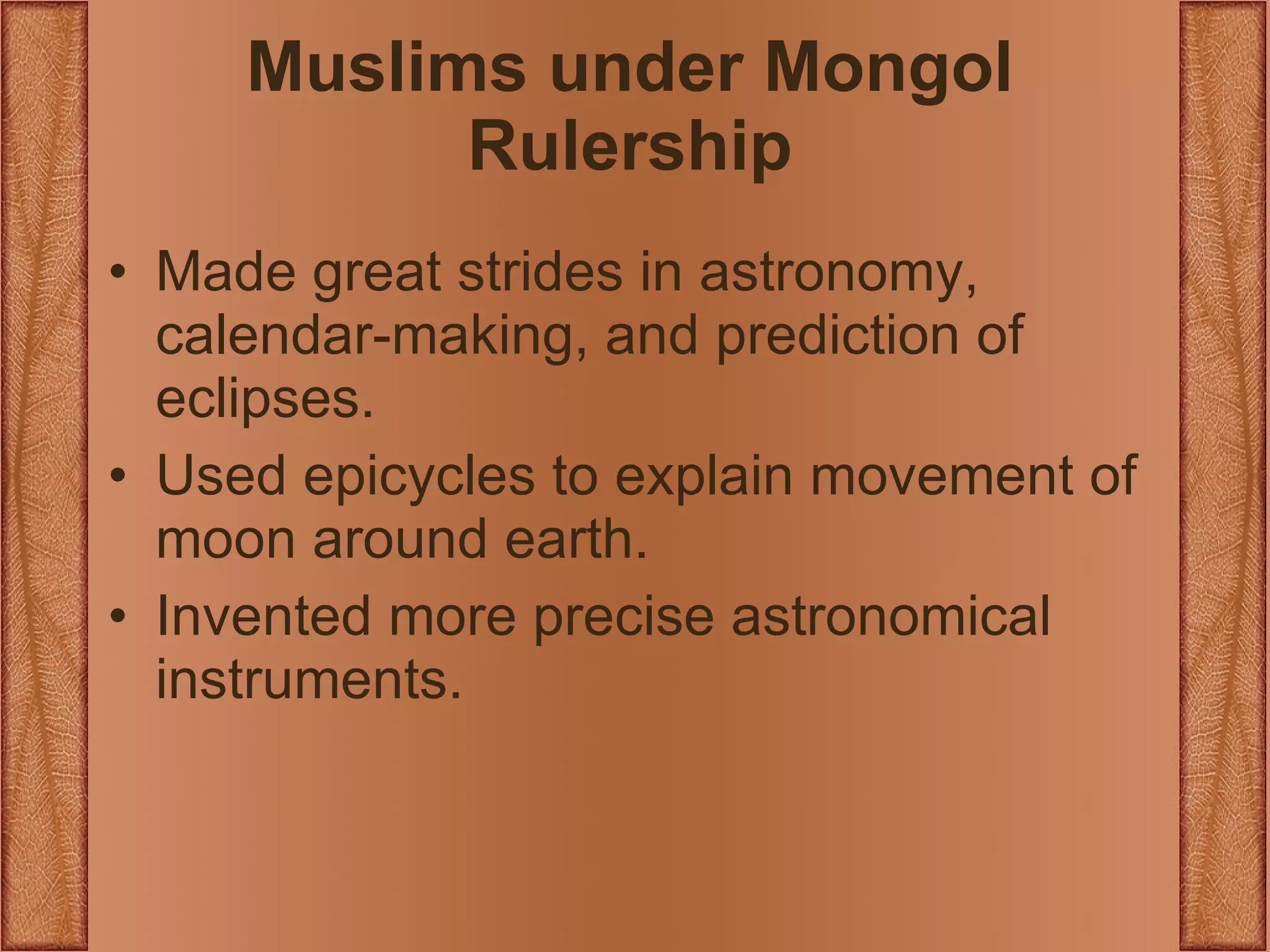 Muslims under Mongol Rulership

• Made great strides in astronomy, calendar-making, and prediction of eclipses.
• Used epicycles to explain movement of moon around earth.
• Invented more precise astronomical instruments.